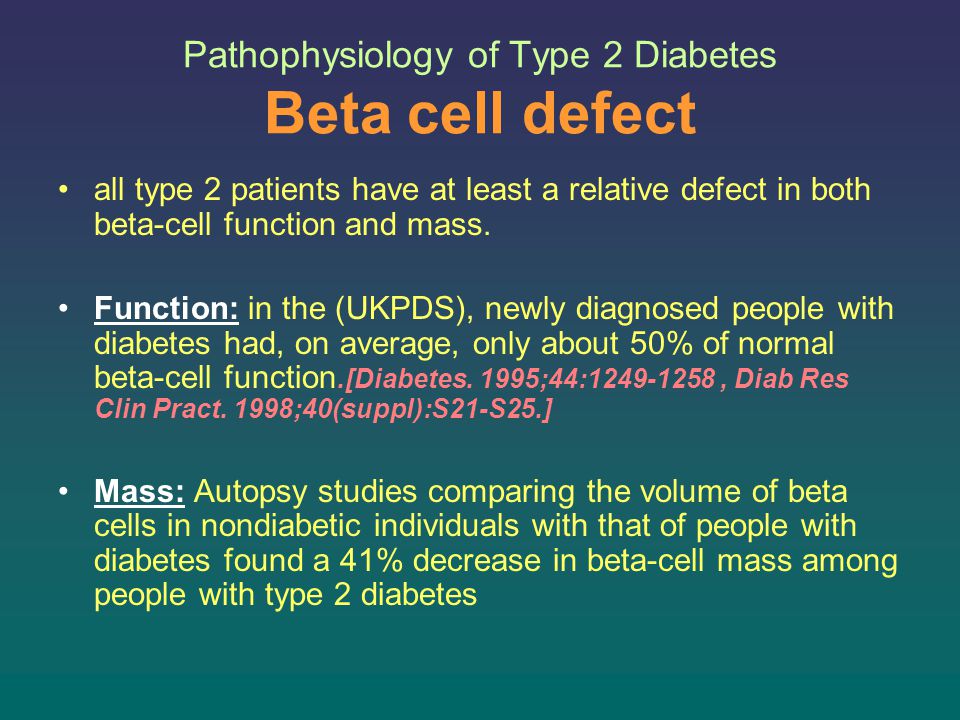 Pathophysiology of Type 2 Diabetes
Beta cell defect

• all type 2 patients have at least a relative defect in both beta-cell function and mass.

• Function: in the (UKPDS), newly diagnosed people with diabetes had, on average, only about 50% of normal beta-cell function.[Diabetes. 1995;44:1249-1258 , Diab Res Clin Pract. 1998;40(suppl):S21-S25.]

• Mass: Autopsy studies comparing the volume of beta cells in nondiabetic individuals with that of people with diabetes found a 41% decrease in beta-cell mass among people with type 2 diabetes